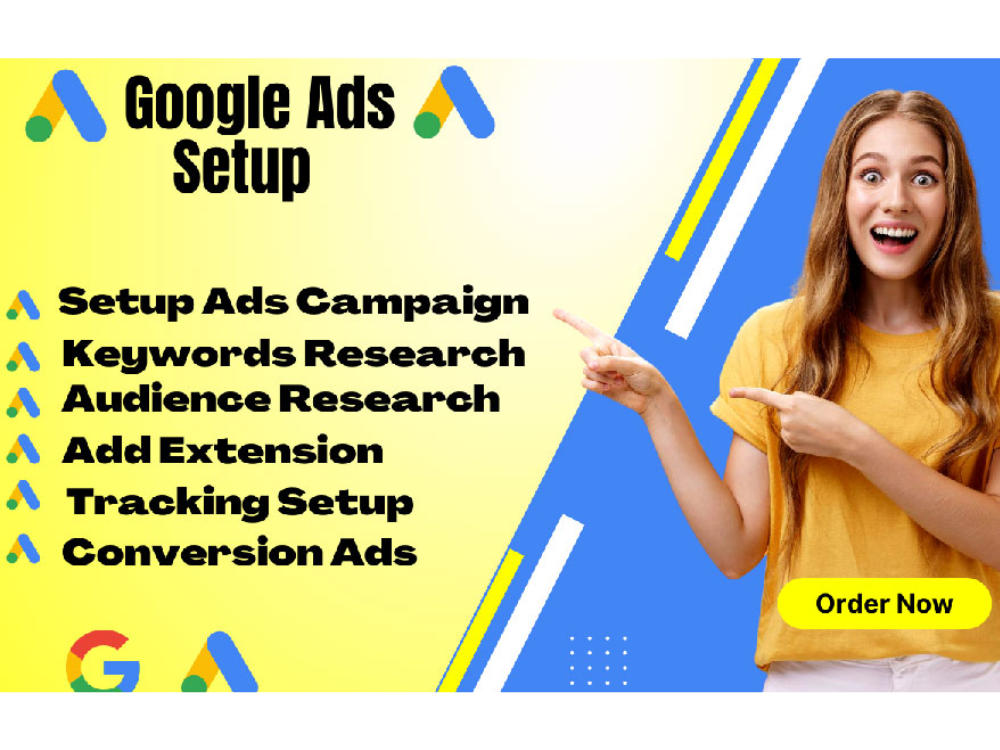 Google Ads
Setup

Setup Ads Campaign
Keywords Research
Audience Research
Add Extension
Tracking Setup
Conversion Ads

Order Now